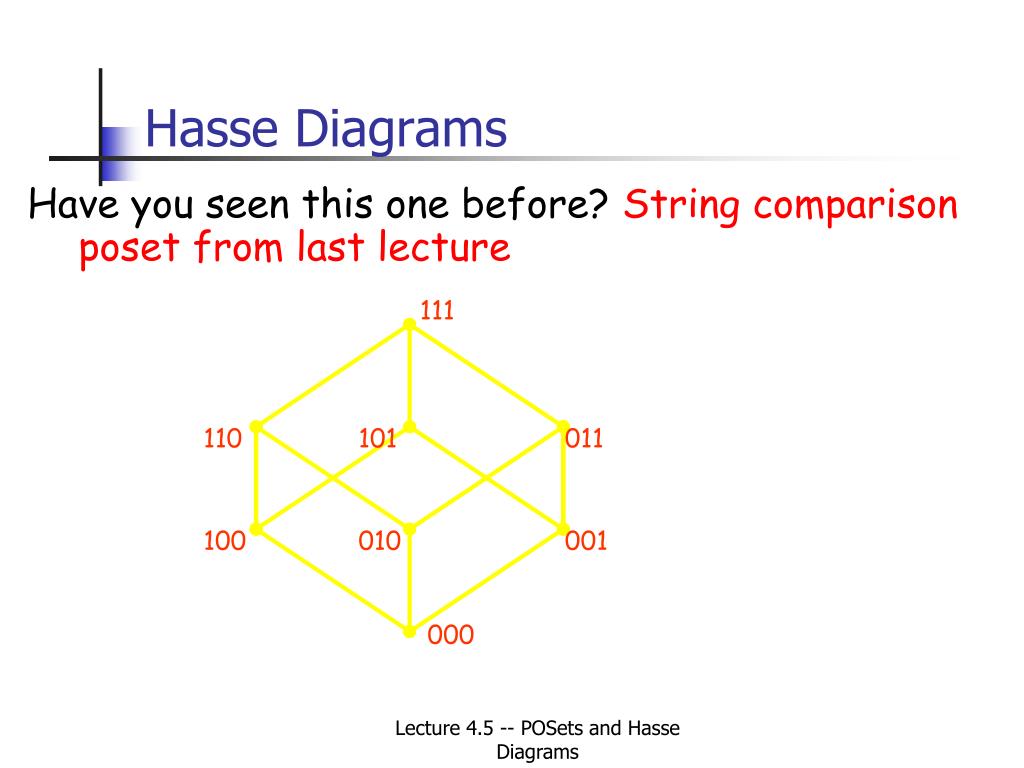 Hasse Diagrams

Have you seen this one before? String comparison poset from last lecture

111

110

101

011

100

010

001

000

Lecture 4.5 -- POSets and Hasse Diagrams